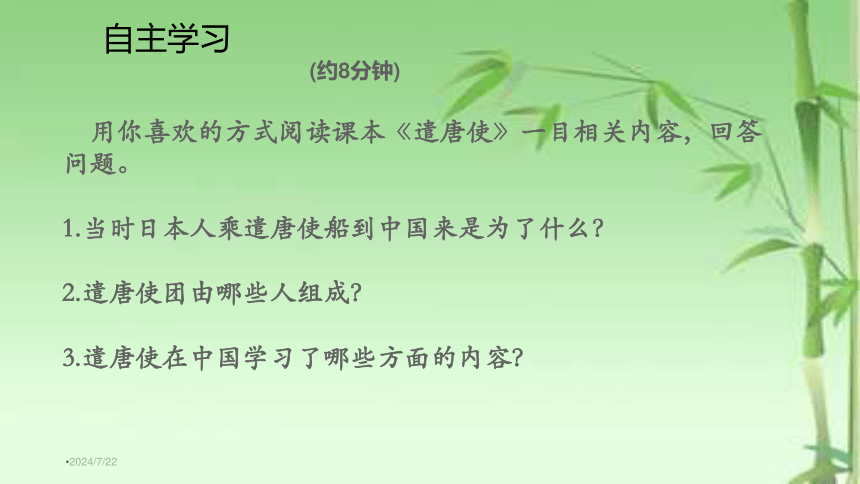 自主学习

(约8分钟)

用你喜欢的方式阅读课本《遣唐使》一目相关内容，回答问题。

1.当时日本人乘遣唐使船到中国来是为了什么?

2.遣唐使团由哪些人组成?

3.遣唐使在中国学习了哪些方面的内容?

•2024/7/22